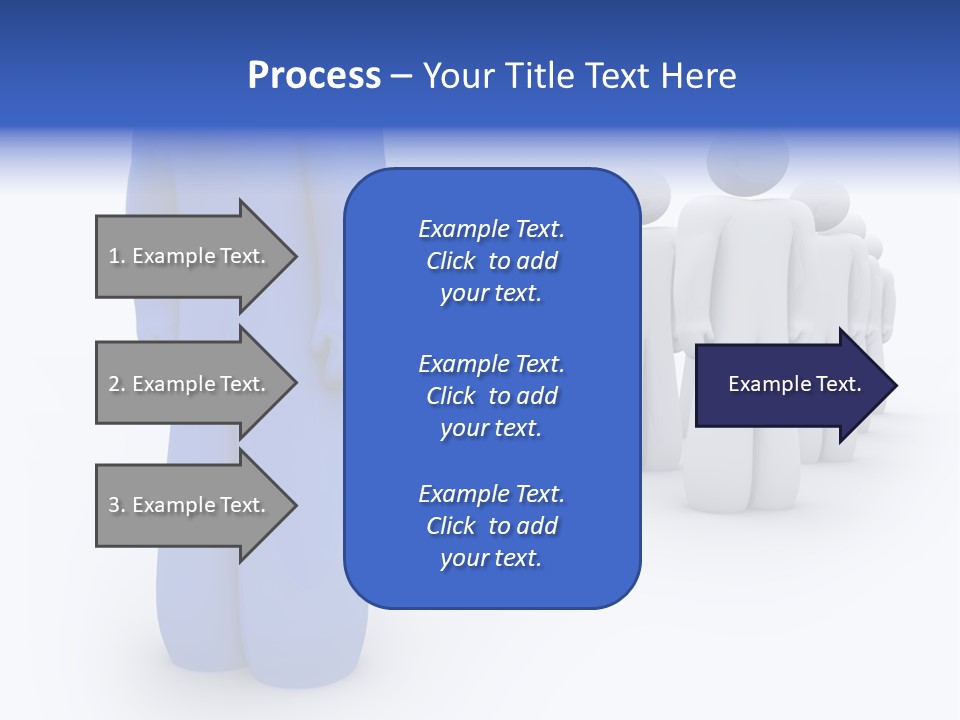 Process – Your Title Text Here

1. Example Text.

2. Example Text.

3. Example Text.

Example Text. Click to add your text.

Example Text. Click to add your text.

Example Text. Click to add your text.

Example Text.